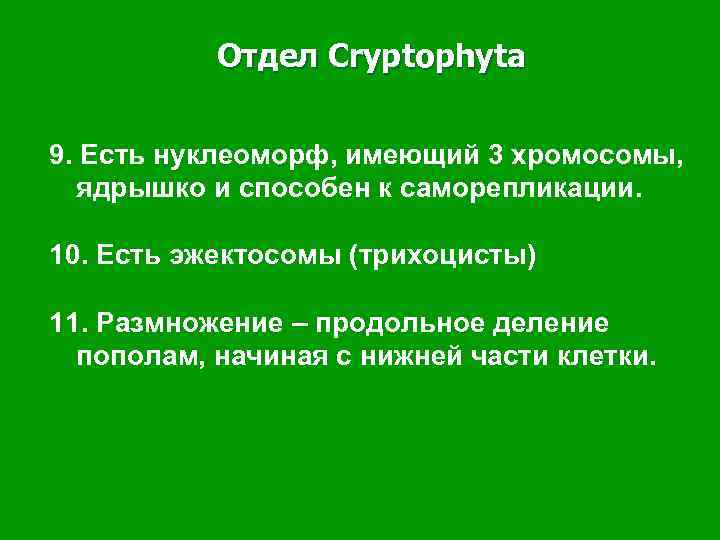 Отдел Cryptophyta

9. Есть нуклеоморф, имеющий 3 хромосомы, ядрышко и способен к саморепликации.

10. Есть эжектосомы (трихоцисты)

11. Размножение – продольное деление пополам, начиная с нижней части клетки.